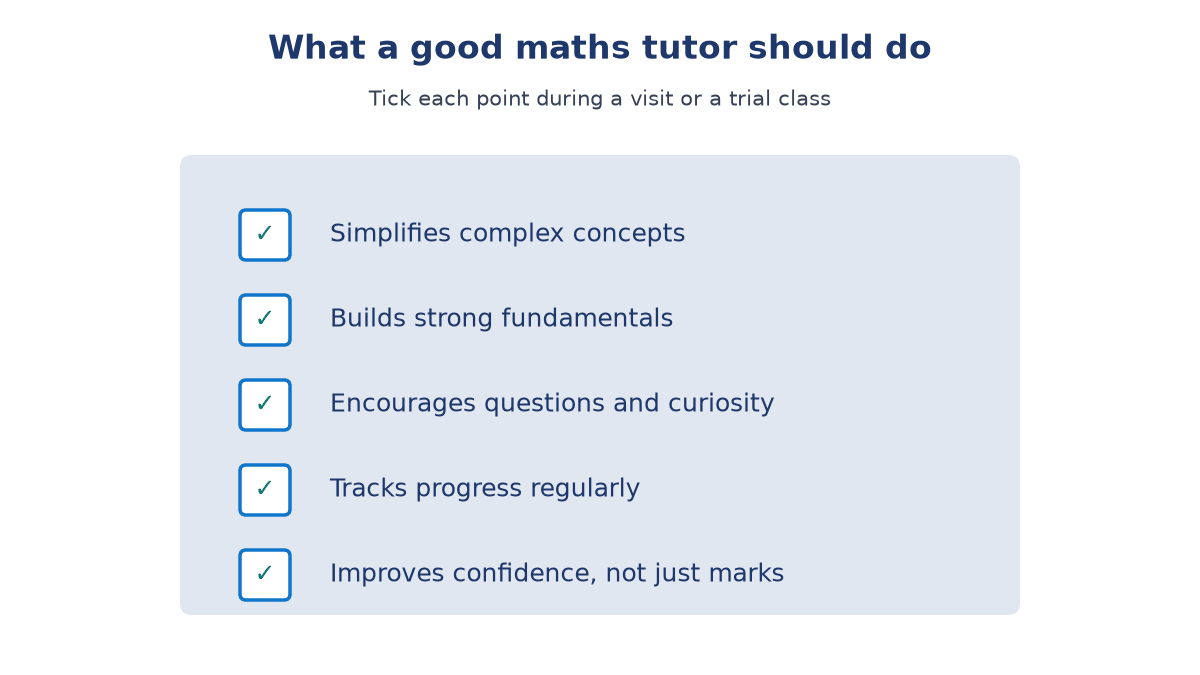 What a good maths tutor should do

Tick each point during a visit or a trial class

✓ Simplifies complex concepts

✓ Builds strong fundamentals

✓ Encourages questions and curiosity

✓ Tracks progress regularly

✓ Improves confidence, not just marks